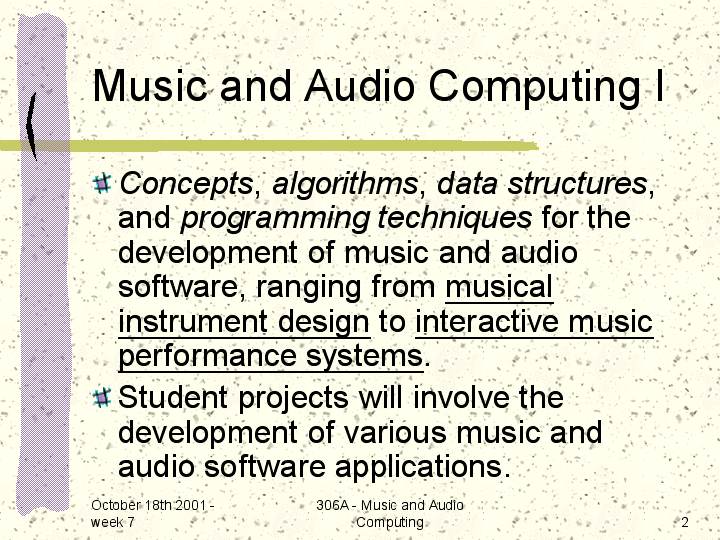 Music and Audio Computing I

Concepts, algorithms, data structures, and programming techniques for the development of music and audio software, ranging from musical instrument design to interactive music performance systems.

Student projects will involve the development of various music and audio software applications.

October 18th 2001 - week 7

306A - Music and Audio Computing

2